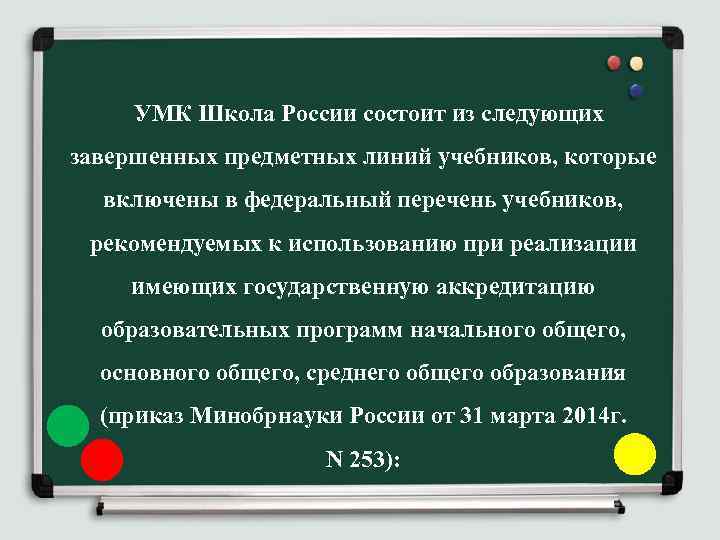 УМК Школа России состоит из следующих завершенных предметных линий учебников, которые включены в федеральный перечень учебников, рекомендуемых к использованию при реализации имеющих государственную аккредитацию образовательных программ начального общего, основного общего, среднего общего образования (приказ Минобрнауки России от 31 марта 2014г. N 253):